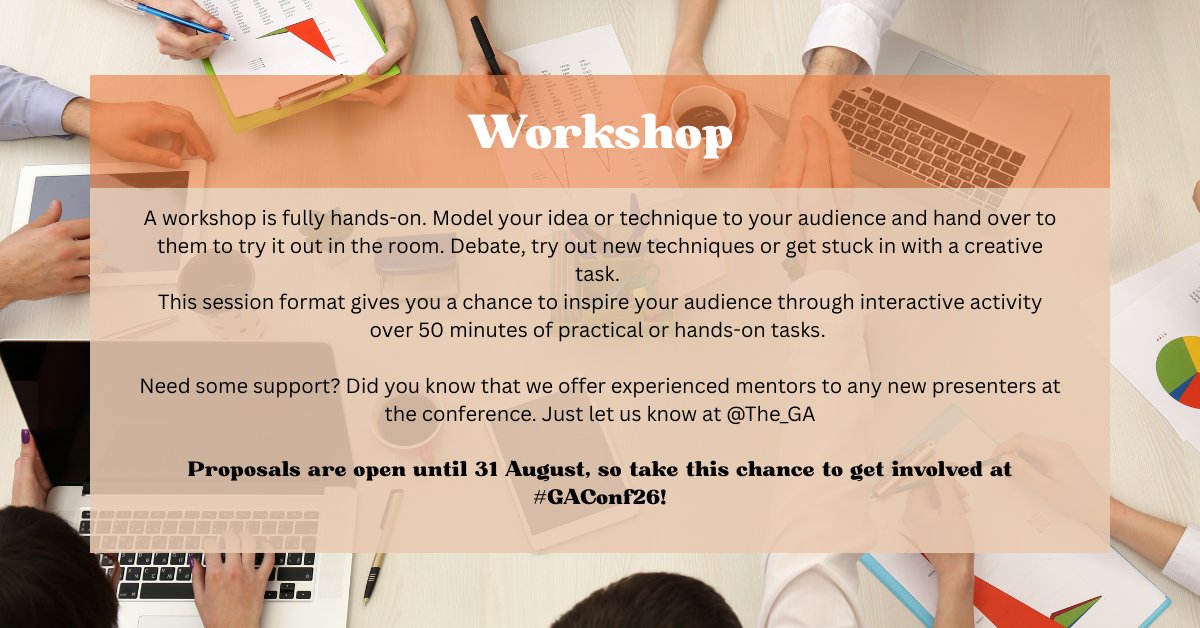 Workshop

A workshop is fully hands-on. Model your idea or technique to your audience and hand over to them to try it out in the room. Debate, try out new techniques or get stuck in with a creative task.
This session format gives you a chance to inspire your audience through interactive activity over 50 minutes of practical or hands-on tasks.

Need some support? Did you know that we offer experienced mentors to any new presenters at the conference. Just let us know at @The_GA

Proposals are open until 31 August, so take this chance to get involved at #GAConf26!